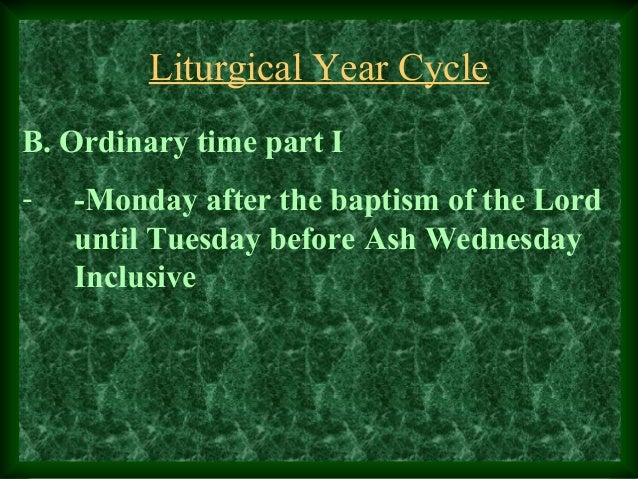 Liturgical Year Cycle

B. Ordinary time part I

- -Monday after the baptism of the Lord until Tuesday before Ash Wednesday Inclusive